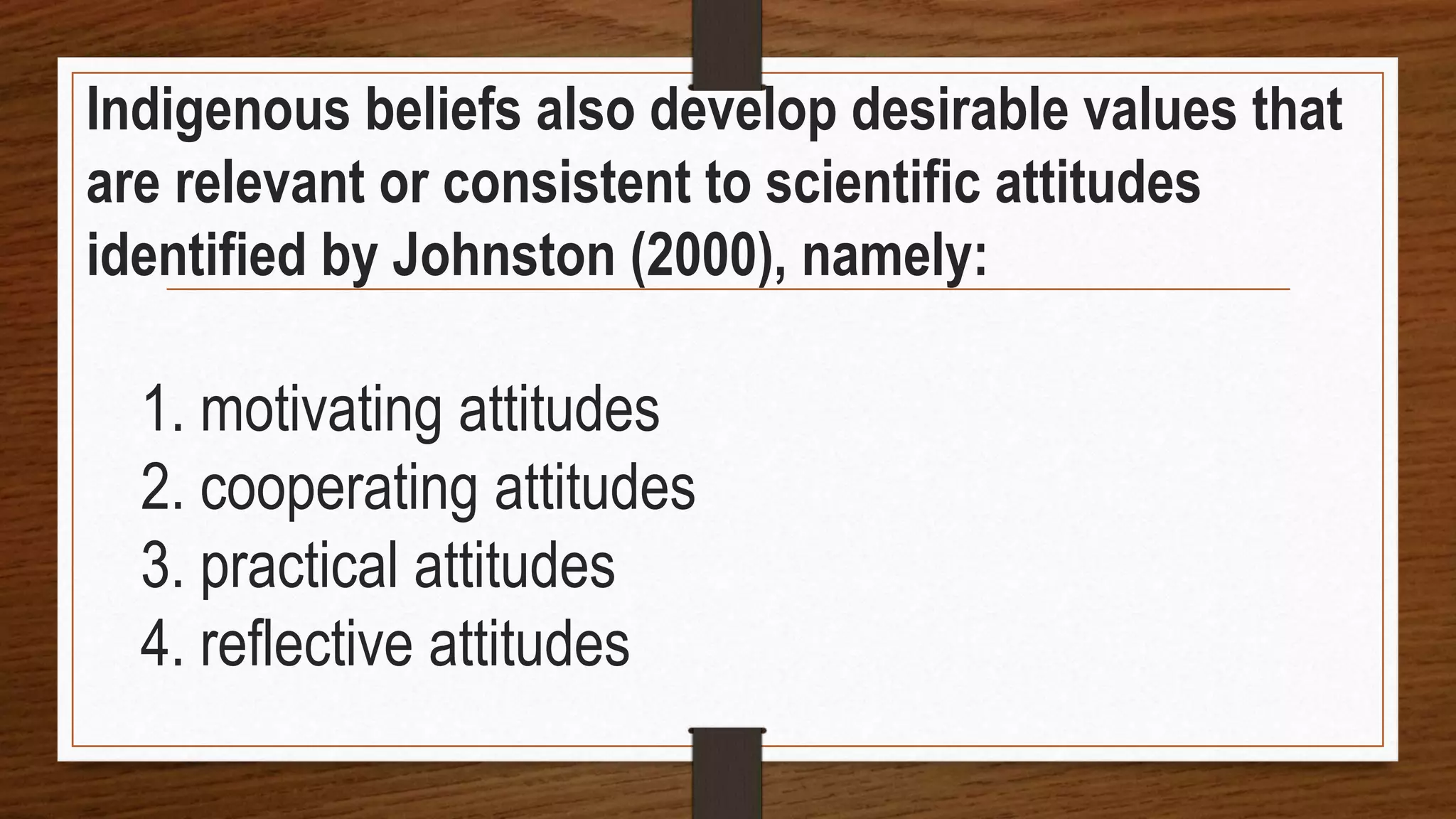 Indigenous beliefs also develop desirable values that are relevant or consistent to scientific attitudes identified by Johnston (2000), namely:

1. motivating attitudes
2. cooperating attitudes
3. practical attitudes
4. reflective attitudes